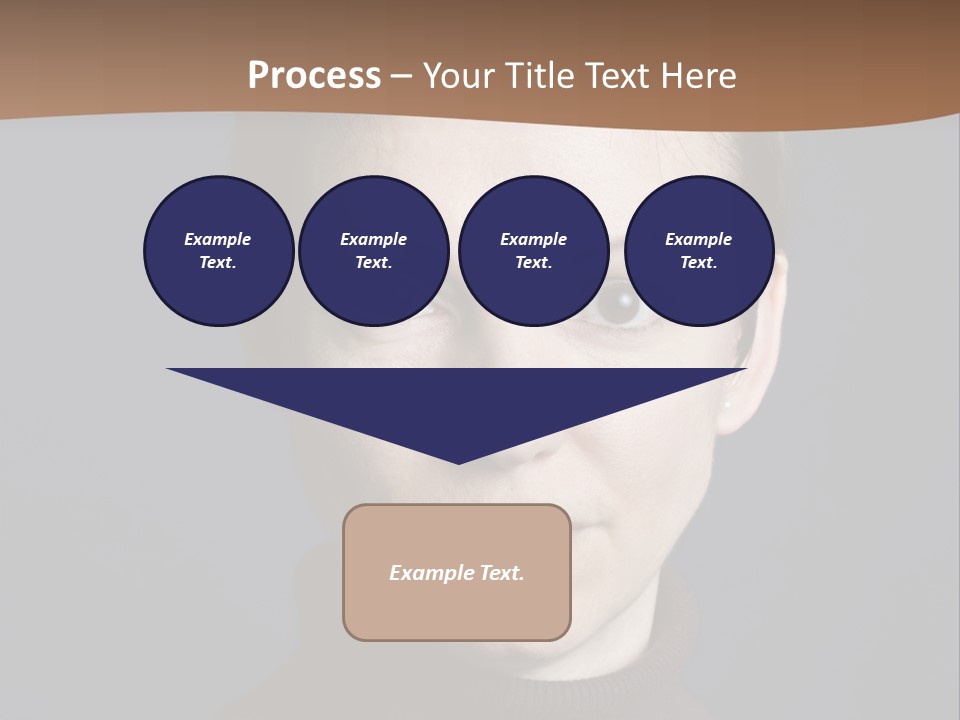 Process – Your Title Text Here

Example Text.

Example Text.

Example Text.

Example Text.

Example Text.